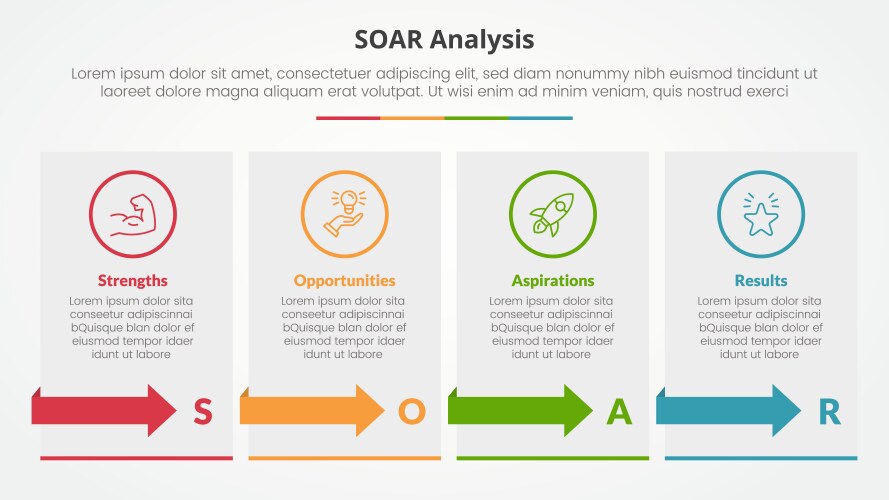 SOAR Analysis

Lorem ipsum dolor sit amet, consectetuer adipiscing elit, sed diam nonummy nibh euismod tincidunt ut laoreet dolore magna aliquam erat volutpat. Ut wisi enim ad minim veniam, quis nostrud exerci

Strengths

Lorem ipsum dolor sita conseetur adipiscinnai bQuisque blan dolor ef eiusmod tempor idaer idunt ut labore

S

Opportunities

Lorem ipsum dolor sita conseetur adipiscinnai bQuisque blan dolor ef eiusmod tempor idaer idunt ut labore

O

Aspirations

Lorem ipsum dolor sita conseetur adipiscinnai bQuisque blan dolor ef eiusmod tempor idaer idunt ut labore

A

Results

Lorem ipsum dolor sita conseetur adipiscinnai bQuisque blan dolor ef eiusmod tempor idaer idunt ut labore

R